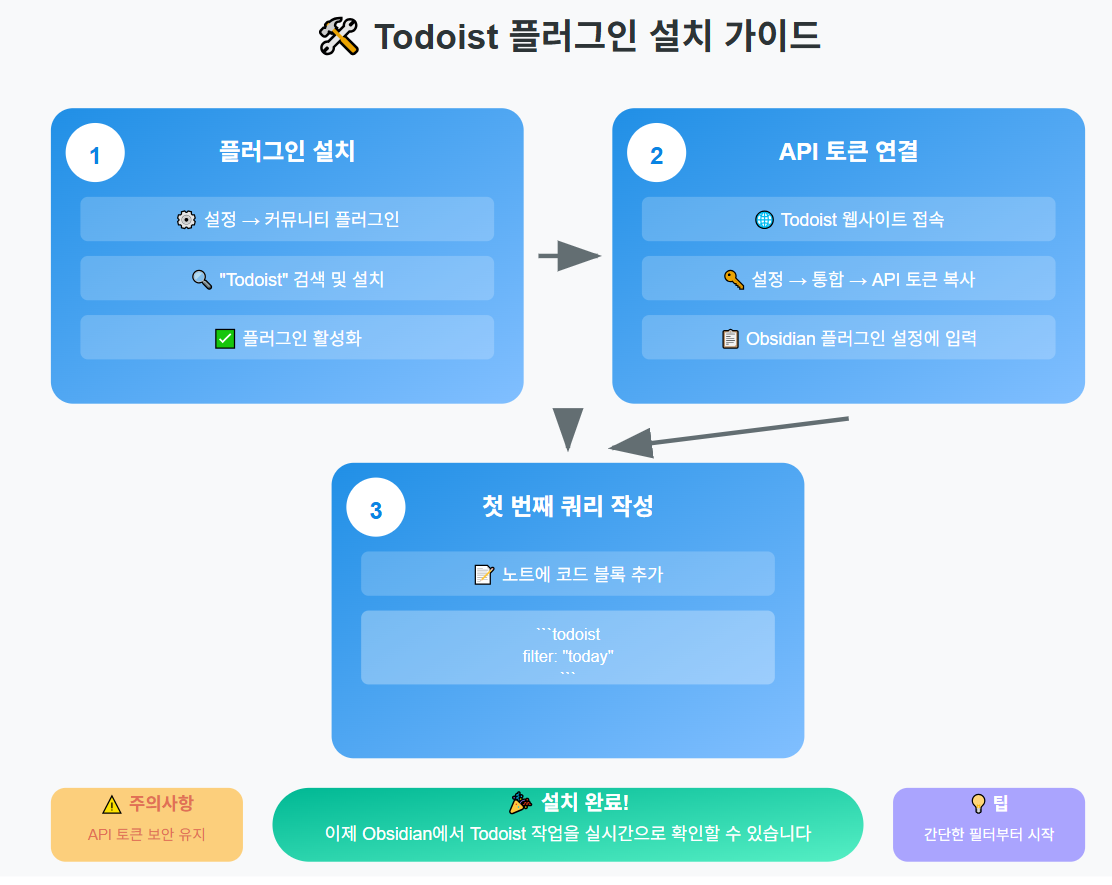 🛠️ Todoist 플러그인 설치 가이드

1
플러그인 설치

⚙️ 설정 → 커뮤니티 플러그인

🔍 "Todoist" 검색 및 설치

✅ 플러그인 활성화

2
API 토큰 연결

🌐 Todoist 웹사이트 접속

🔑 설정 → 통합 → API 토큰 복사

📋 Obsidian 플러그인 설정에 입력

3
첫 번째 쿼리 작성

📝 노트에 코드 블록 추가

```todoist
filter: "today"
```

⚠️ 주의사항
API 토큰 보안 유지

🎉 설치 완료!
이제 Obsidian에서 Todoist 작업을 실시간으로 확인할 수 있습니다

💡 팁
간단한 필터부터 시작